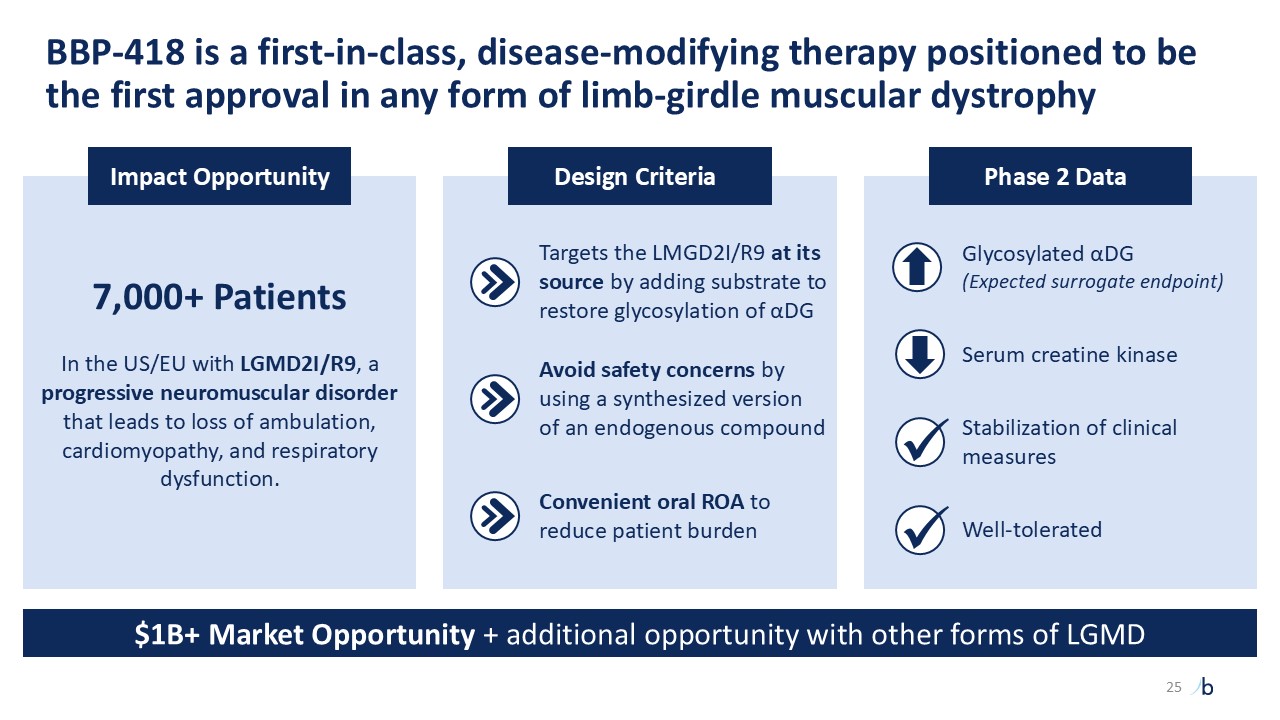 BBP-418 is a first-in-class, disease-modifying therapy positioned to be the first approval in any form of limb-girdle muscular dystrophy

Impact Opportunity

7,000+ Patients

In the US/EU with LGMD2I/R9, a progressive neuromuscular disorder that leads to loss of ambulation, cardiomyopathy, and respiratory dysfunction.

Design Criteria

Targets the LMGD2I/R9 at its source by adding substrate to restore glycosylation of αDG

Avoid safety concerns by using a synthesized version of an endogenous compound

Convenient oral ROA to reduce patient burden

Phase 2 Data

Glycosylated αDG
(Expected surrogate endpoint)

Serum creatine kinase

Stabilization of clinical measures

Well-tolerated

$1B+ Market Opportunity + additional opportunity with other forms of LGMD

25 b